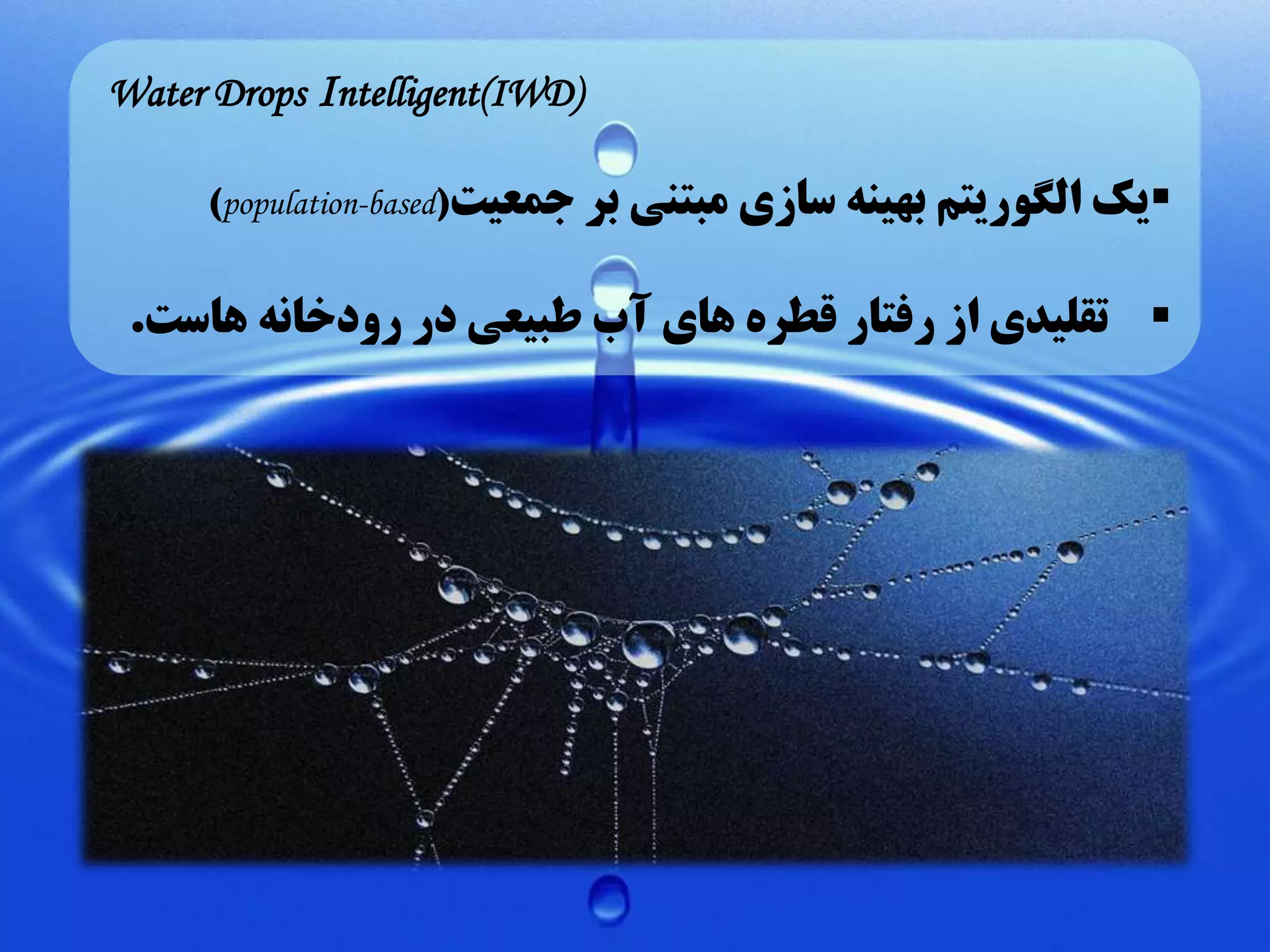 Water Drops Intelligent(IWD)

▪یک الگوریتم بهینه سازی مبتنی بر جمعیت(population-based)

▪ تقلیدی از رفتار قطره های آب طبیعی در رودخانه هاست.